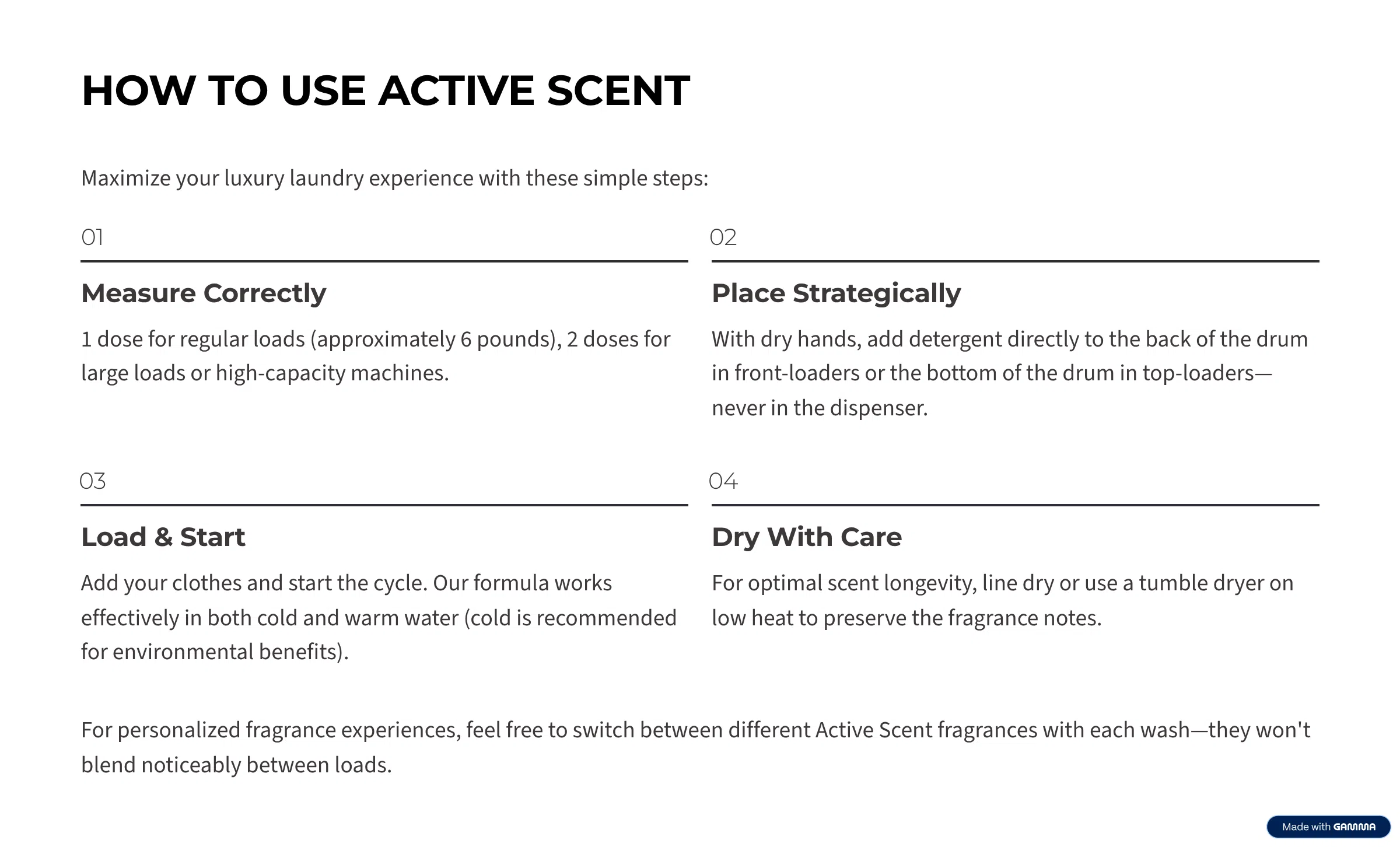 HOW TO USE ACTIVE SCENT

Maximize your luxury laundry experience with these simple steps:

01

Measure Correctly

1 dose for regular loads (approximately 6 pounds), 2 doses for large loads or high-capacity machines.

02

Place Strategically

With dry hands, add detergent directly to the back of the drum in front-loaders or the bottom of the drum in top-loaders—never in the dispenser.

03

Load & Start

Add your clothes and start the cycle. Our formula works effectively in both cold and warm water (cold is recommended for environmental benefits).

04

Dry With Care

For optimal scent longevity, line dry or use a tumble dryer on low heat to preserve the fragrance notes.

For personalized fragrance experiences, feel free to switch between different Active Scent fragrances with each wash—they won't blend noticeably between loads.

Made with GAMMA